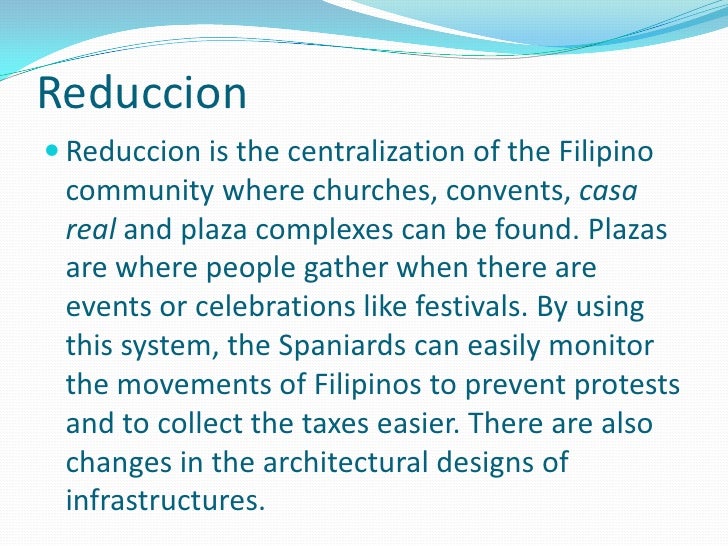 Reduccion

Reduccion is the centralization of the Filipino community where churches, convents, casa real and plaza complexes can be found. Plazas are where people gather when there are events or celebrations like festivals. By using this system, the Spaniards can easily monitor the movements of Filipinos to prevent protests and to collect the taxes easier. There are also changes in the architectural designs of infrastructures.